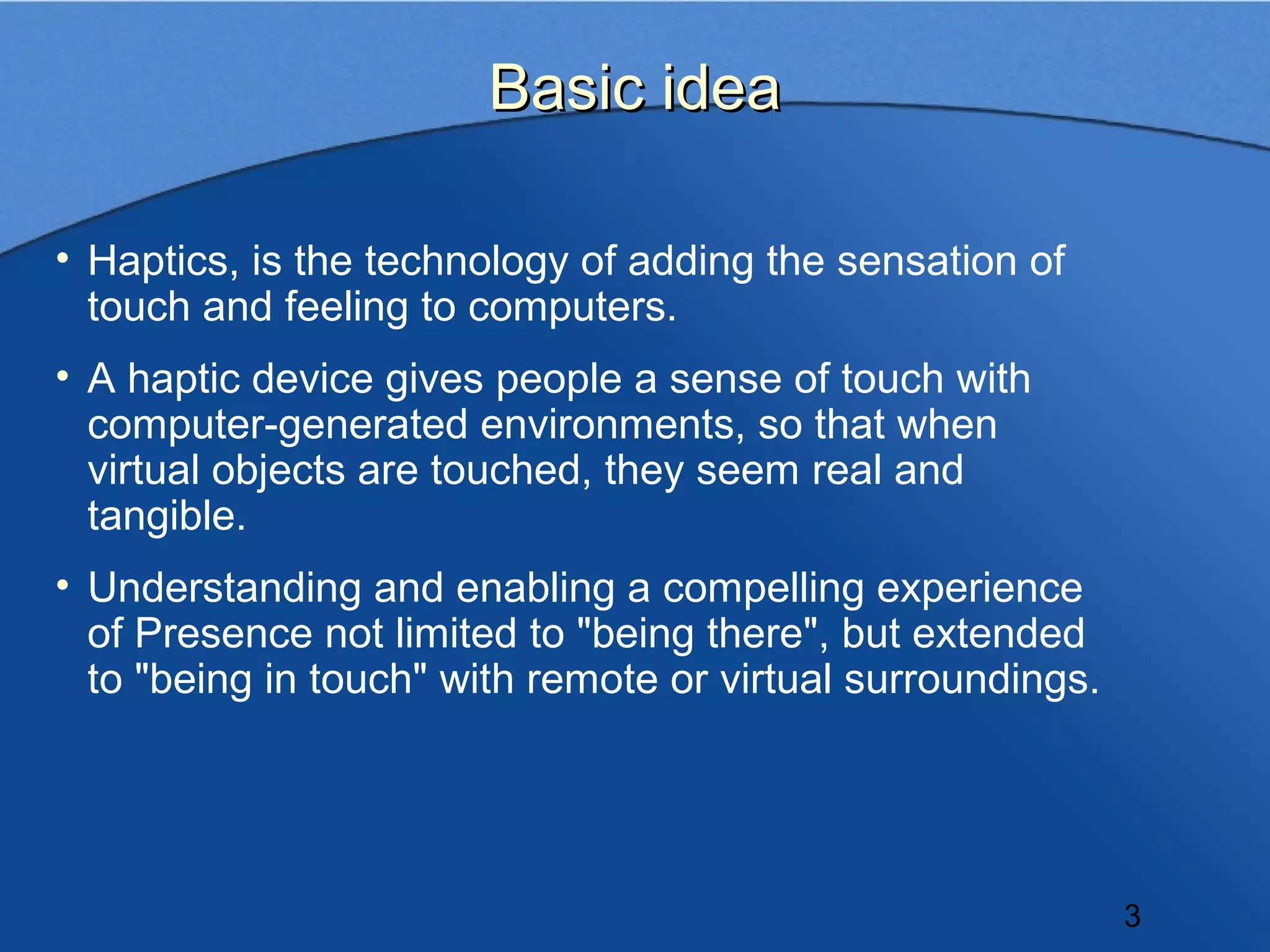 Basic idea

• Haptics, is the technology of adding the sensation of touch and feeling to computers.

• A haptic device gives people a sense of touch with computer-generated environments, so that when virtual objects are touched, they seem real and tangible.

• Understanding and enabling a compelling experience of Presence not limited to "being there", but extended to "being in touch" with remote or virtual surroundings.

3